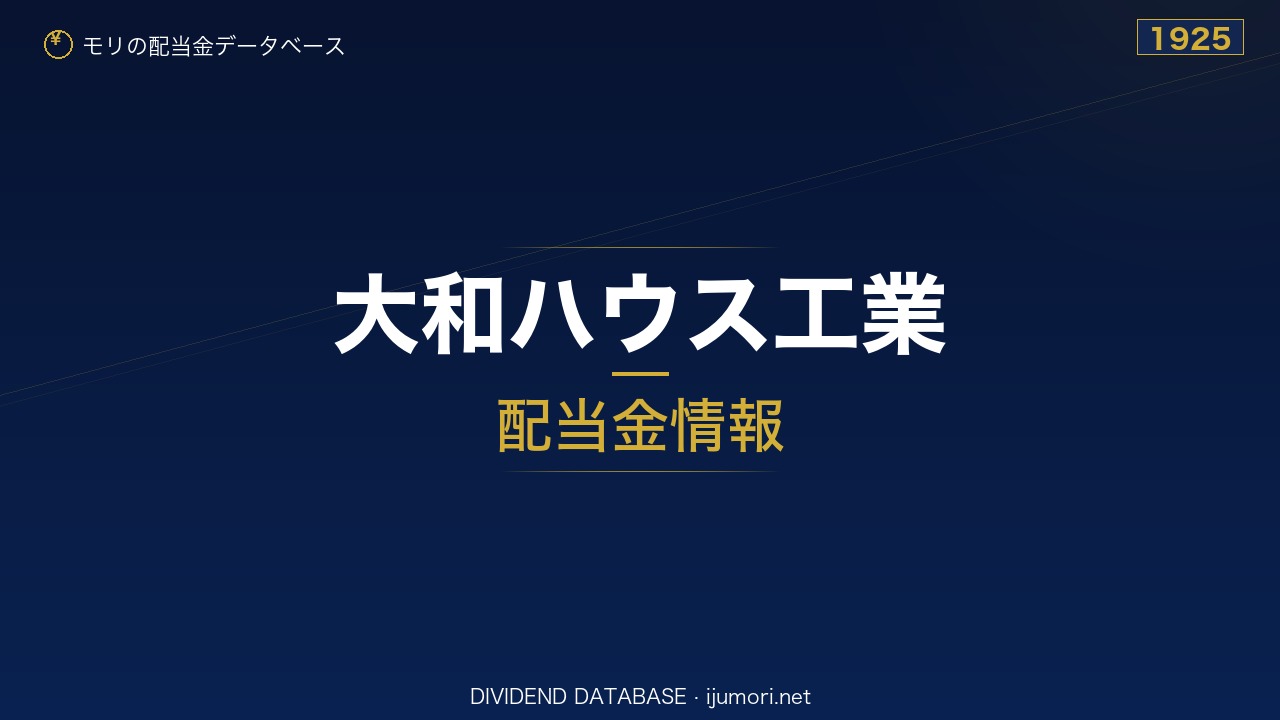 ¥ モリの配当金データベース

1925

大和ハウス工業

配当金情報

DIVIDEND DATABASE · ijumori.net